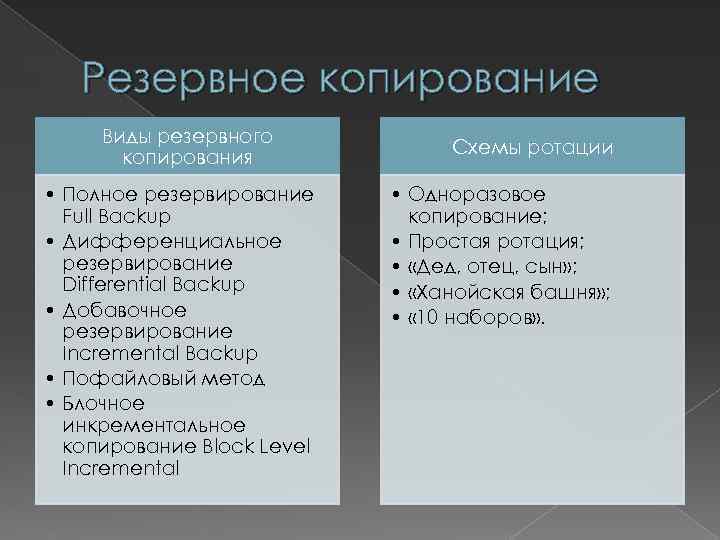 Резервное копирование

Виды резервного копирования

• Полное резервирование Full Backup
• Дифференциальное резервирование Differential Backup
• Добавочное резервирование Incremental Backup
• Пофайловый метод
• Блочное инкрементальное копирование Block Level Incremental

Схемы ротации

• Одноразовое копирование;
• Простая ротация;
• «Дед, отец, сын»;
• «Ханойская башня»;
• «10 наборов».